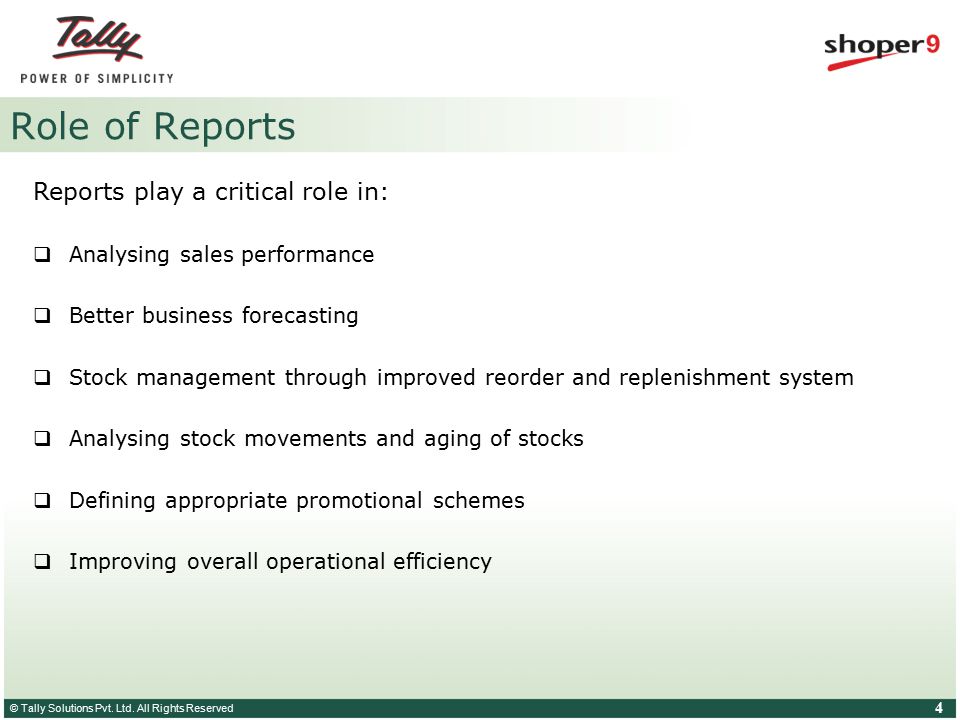 Tally
POWER OF SIMPLICITY

shoper9

Role of Reports

Reports play a critical role in:

❑ Analysing sales performance

❑ Better business forecasting

❑ Stock management through improved reorder and replenishment system

❑ Analysing stock movements and aging of stocks

❑ Defining appropriate promotional schemes

❑ Improving overall operational efficiency

© Tally Solutions Pvt. Ltd. All Rights Reserved

4